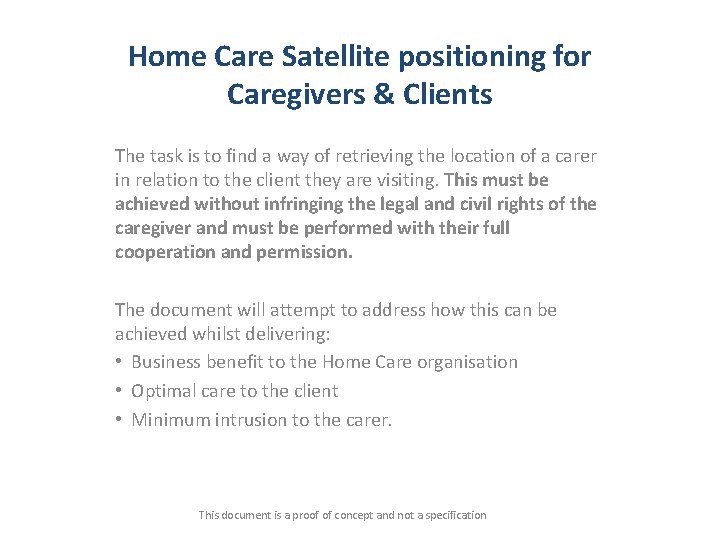 Home Care Satellite positioning for Caregivers & Clients

The task is to find a way of retrieving the location of a carer in relation to the client they are visiting. This must be achieved without infringing the legal and civil rights of the caregiver and must be performed with their full cooperation and permission.

The document will attempt to address how this can be achieved whilst delivering:
• Business benefit to the Home Care organisation
• Optimal care to the client
• Minimum intrusion to the carer.

This document is a proof of concept and not a specification